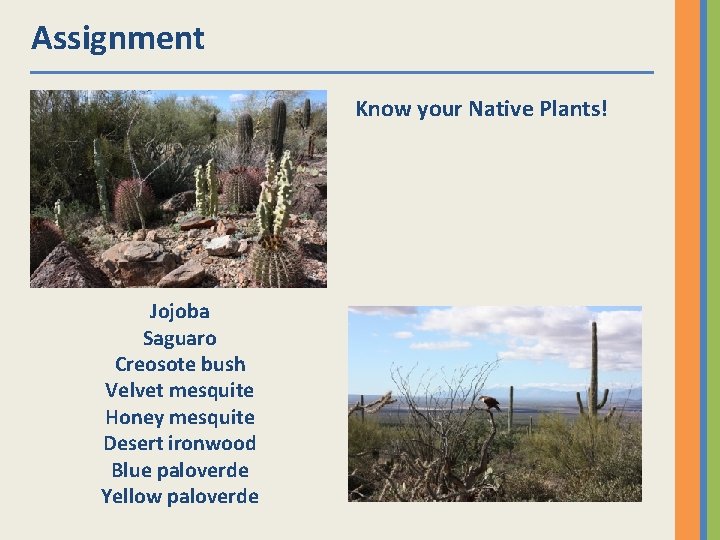 Assignment

Know your Native Plants!

Jojoba
Saguaro
Creosote bush
Velvet mesquite
Honey mesquite
Desert ironwood
Blue paloverde
Yellow paloverde